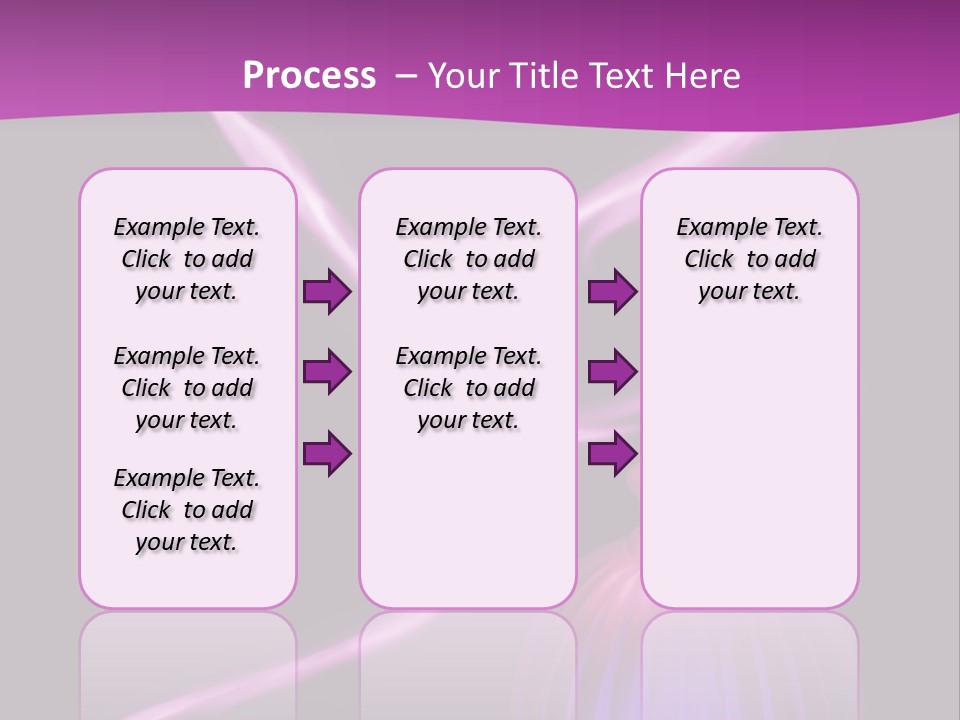 Process – Your Title Text Here

Example Text. Click to add your text.

Example Text. Click to add your text.

Example Text. Click to add your text.

Example Text. Click to add your text.

Example Text. Click to add your text.

Example Text. Click to add your text.